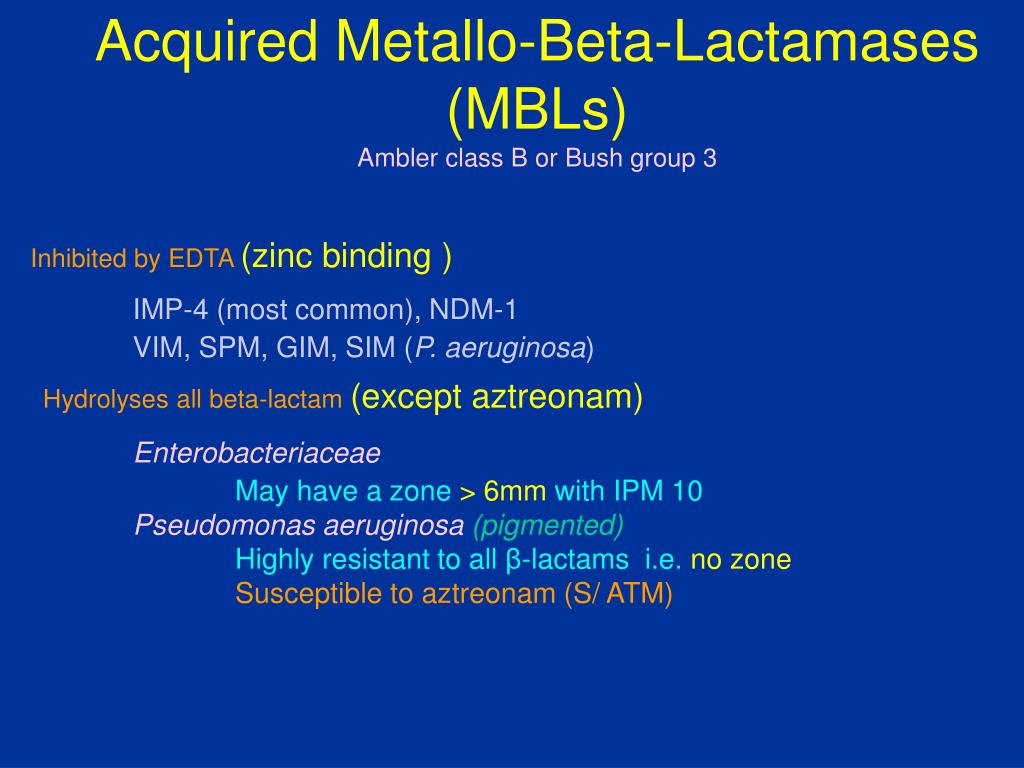 Acquired Metallo-Beta-Lactamases (MBLs)
Ambler class B or Bush group 3

Inhibited by EDTA (zinc binding )

IMP-4 (most common), NDM-1
VIM, SPM, GIM, SIM (P. aeruginosa)

Hydrolyses all beta-lactam (except aztreonam)

Enterobacteriaceae
May have a zone > 6mm with IPM 10
Pseudomonas aeruginosa (pigmented)
Highly resistant to all β-lactams i.e. no zone
Susceptible to aztreonam (S/ ATM)